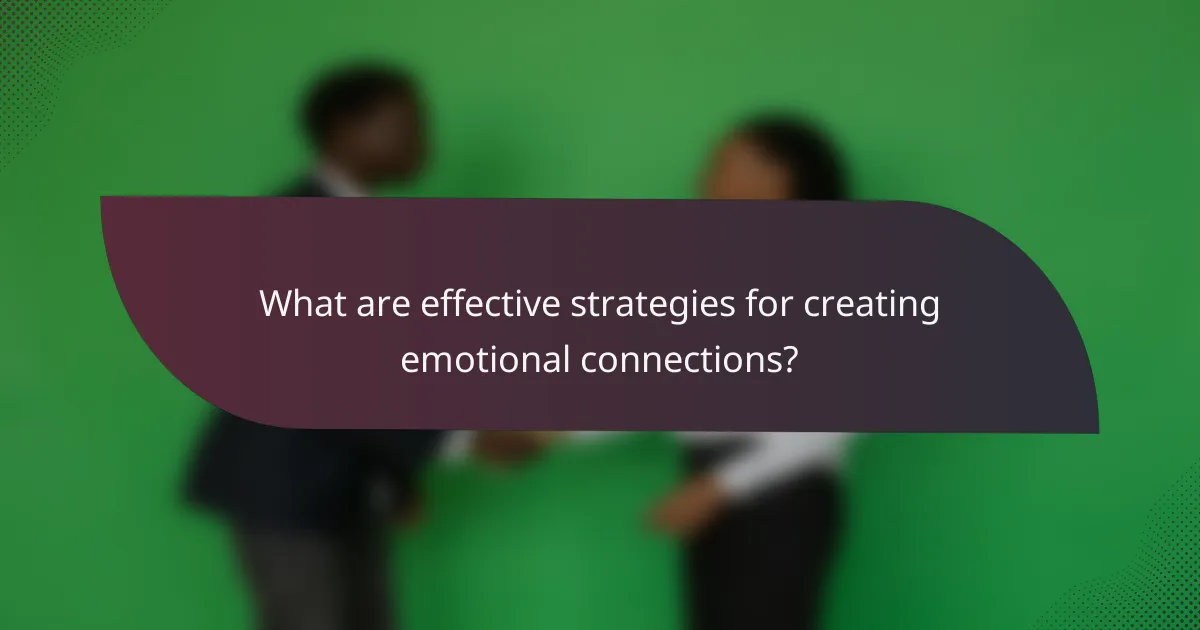 What are effective strategies for creating emotional connections?